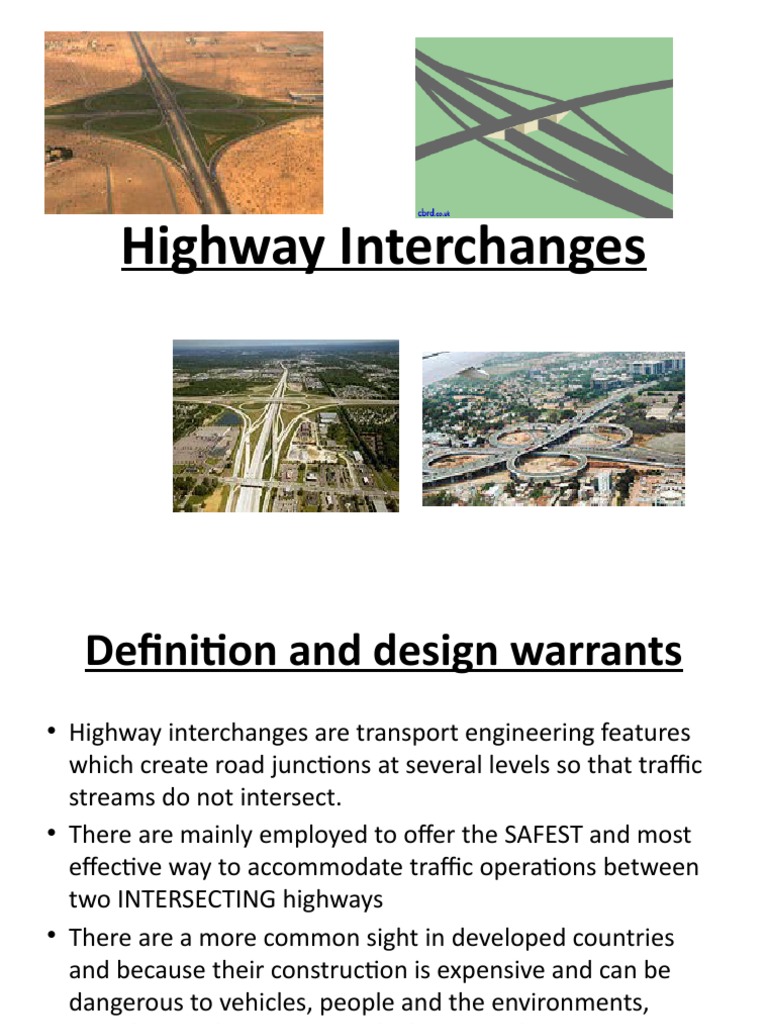 cbrd.co.uk

Highway Interchanges

Definition and design warrants

• Highway interchanges are transport engineering features which create road junctions at several levels so that traffic streams do not intersect.
• There are mainly employed to offer the SAFEST and most effective way to accommodate traffic operations between two INTERSECTING highways
• There are a more common sight in developed countries and because their construction is expensive and can be dangerous to vehicles, people and the environments,